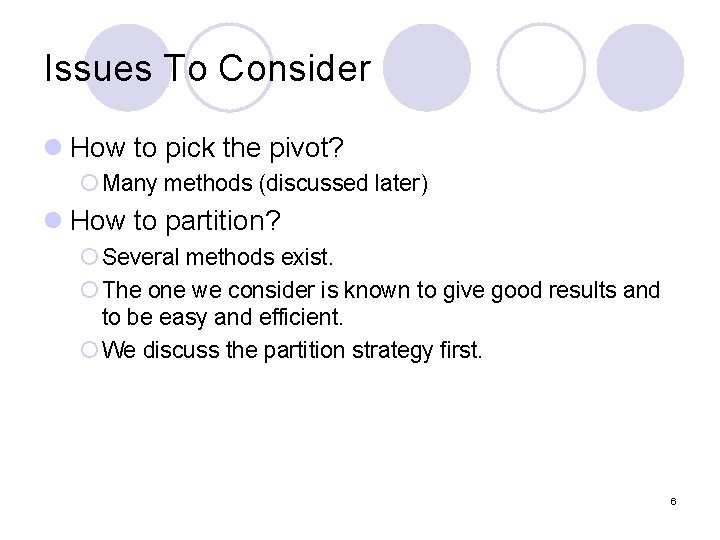 Issues To Consider

- How to pick the pivot?
  - Many methods (discussed later)
- How to partition?
  - Several methods exist.
  - The one we consider is known to give good results and to be easy and efficient.
  - We discuss the partition strategy first.

6